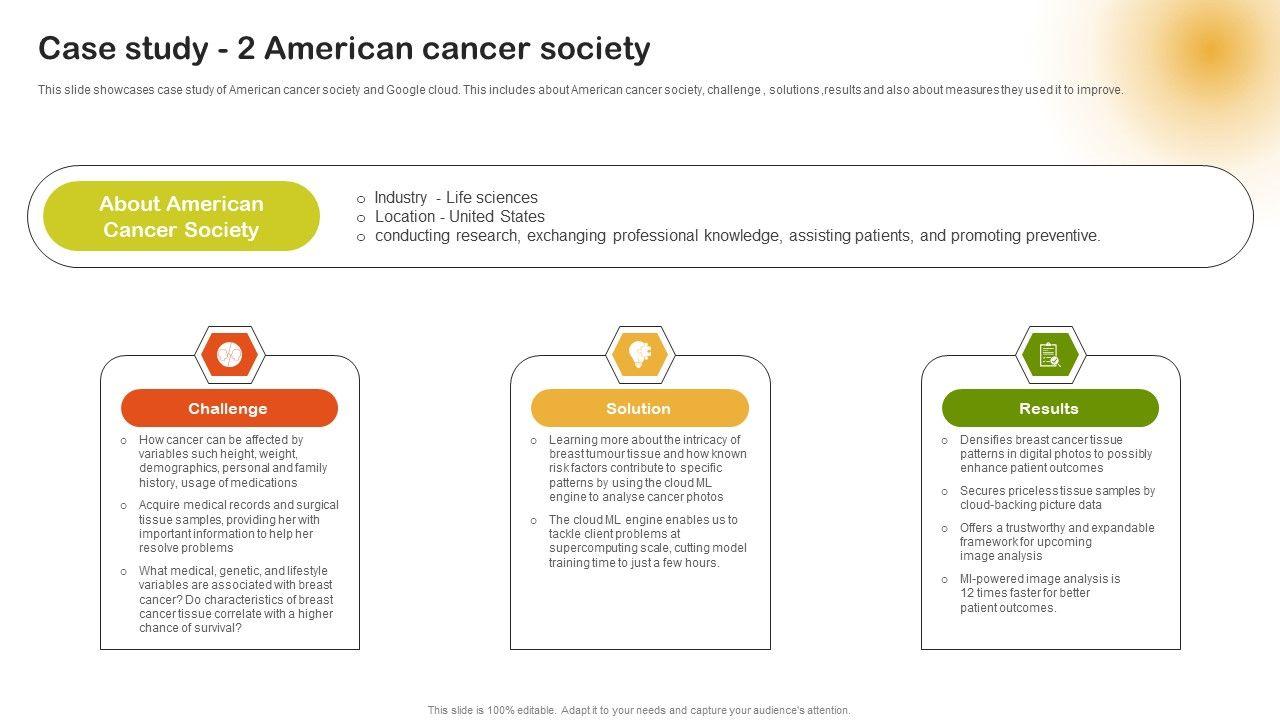 Case study - 2 American cancer society

This slide showcases case study of American cancer society and Google cloud. This includes about American cancer society, challenge , solutions ,results and also about measures they used it to improve.

About American Cancer Society

o Industry - Life sciences
o Location - United States
o conducting research, exchanging professional knowledge, assisting patients, and promoting preventive.

Challenge

o How cancer can be affected by variables such height, weight, demographics, personal and family history, usage of medications

o Acquire medical records and surgical tissue samples, providing her with important information to help her resolve problems

o What medical, genetic, and lifestyle variables are associated with breast cancer? Do characteristics of breast cancer tissue correlate with a higher chance of survival?

Solution

o Learning more about the intricacy of breast tumour tissue and how known risk factors contribute to specific patterns by using the cloud ML engine to analyse cancer photos

o The cloud ML engine enables us to tackle client problems at supercomputing scale, cutting model training time to just a few hours.

Results

o Densifies breast cancer tissue patterns in digital photos to possibly enhance patient outcomes

o Secures priceless tissue samples by cloud-backing picture data

o Offers a trustworthy and expandable framework for upcoming image analysis

o Ml-powered image analysis is 12 times faster for better patient outcomes.

This slide is 100% editable. Adapt it to your needs and capture your audience's attention.